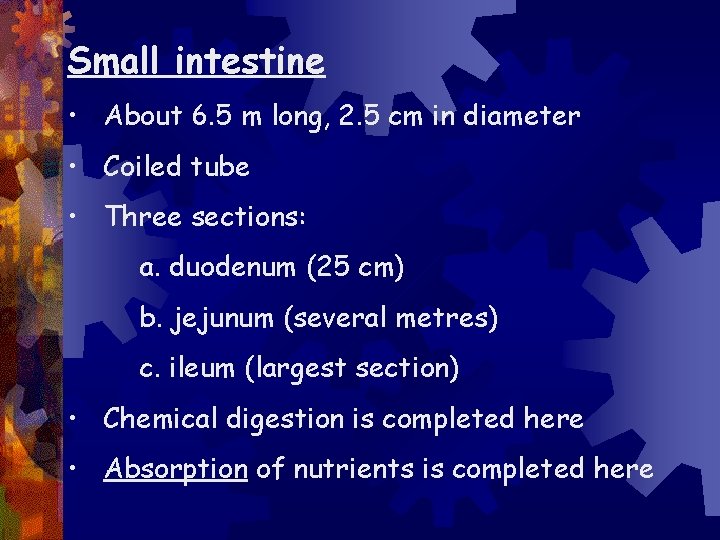 Small intestine

• About 6.5 m long, 2.5 cm in diameter

• Coiled tube

• Three sections:

a. duodenum (25 cm)

b. jejunum (several metres)

c. ileum (largest section)

• Chemical digestion is completed here

• Absorption of nutrients is completed here